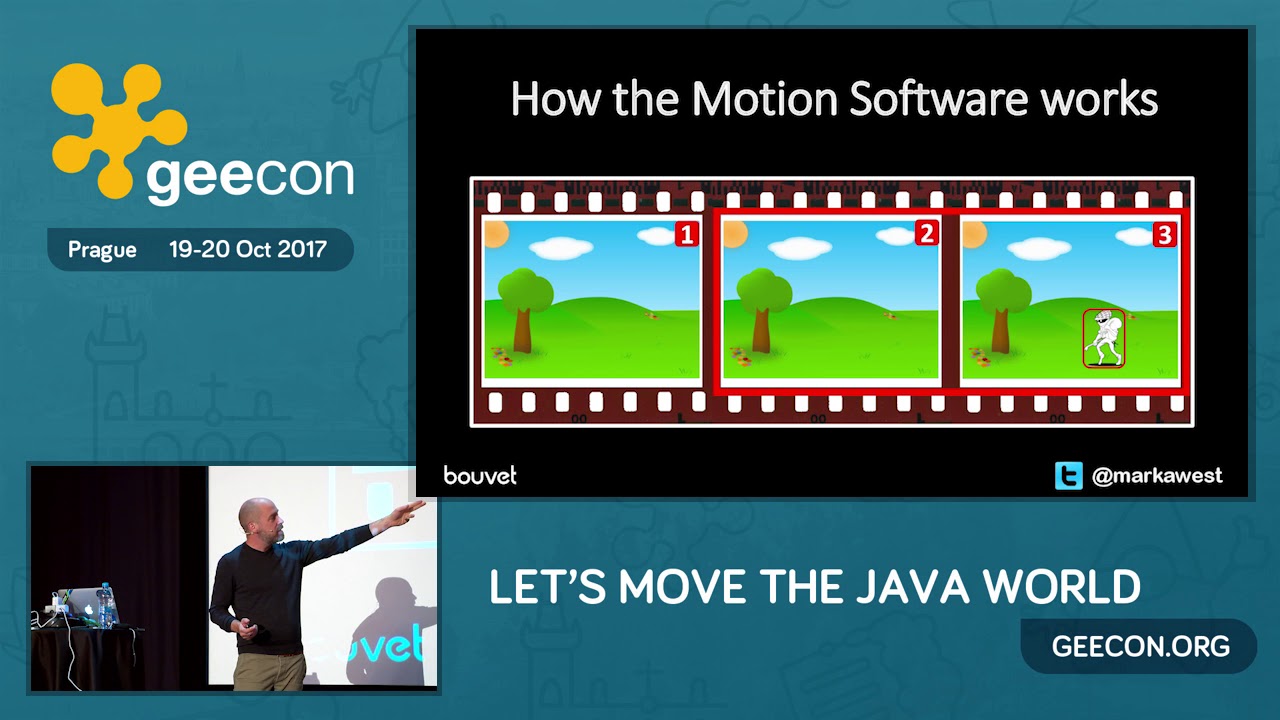 geecon

Prague 19-20 Oct 2017

How the Motion Software works

1

2

3

bouvet

@markawest

LET'S MOVE THE JAVA WORLD

GEECON.ORG